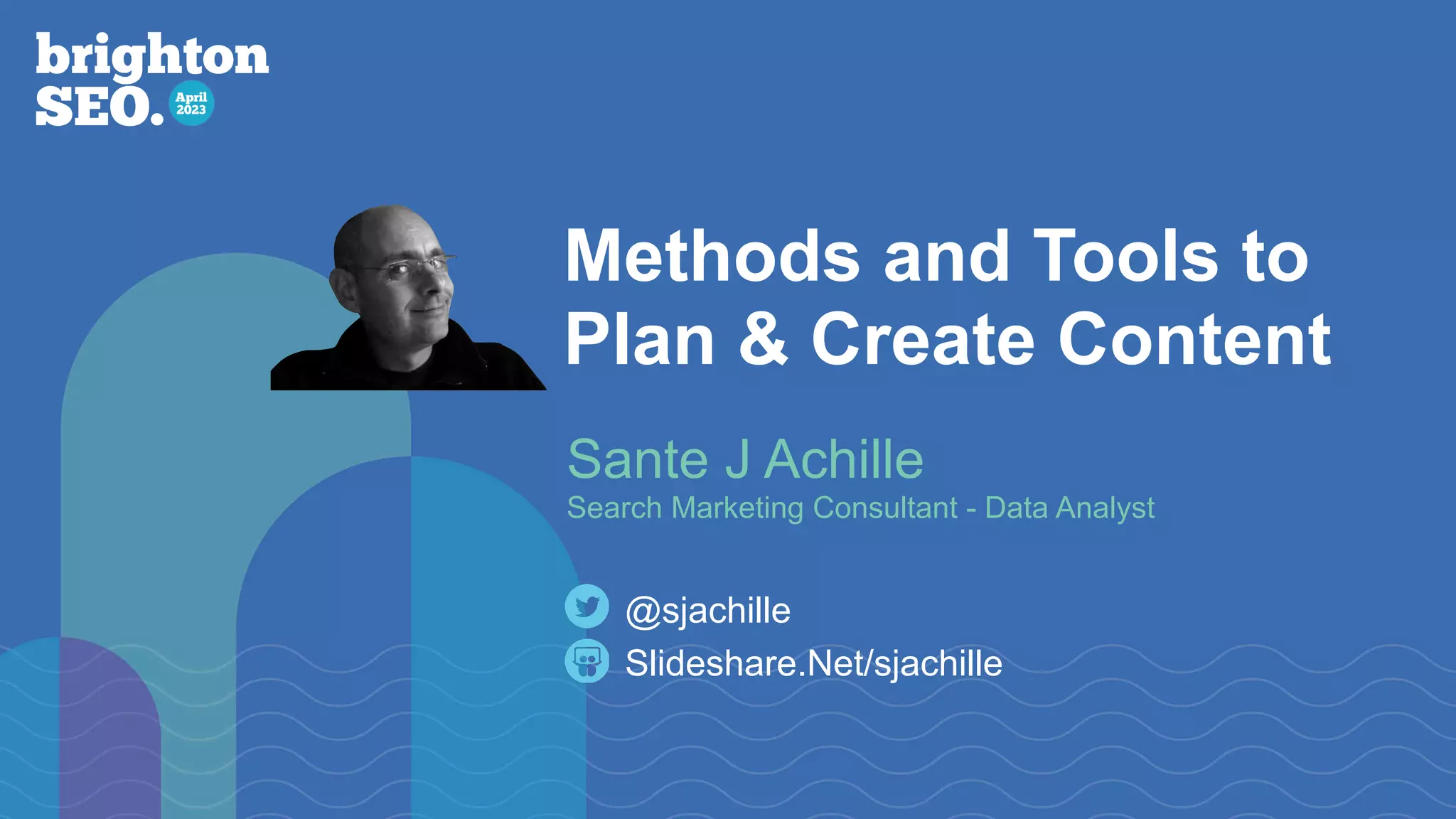 brighton SEO. April 2023

Methods and Tools to Plan & Create Content

Sante J Achille
Search Marketing Consultant - Data Analyst

@sjachille
Slideshare.Net/sjachille